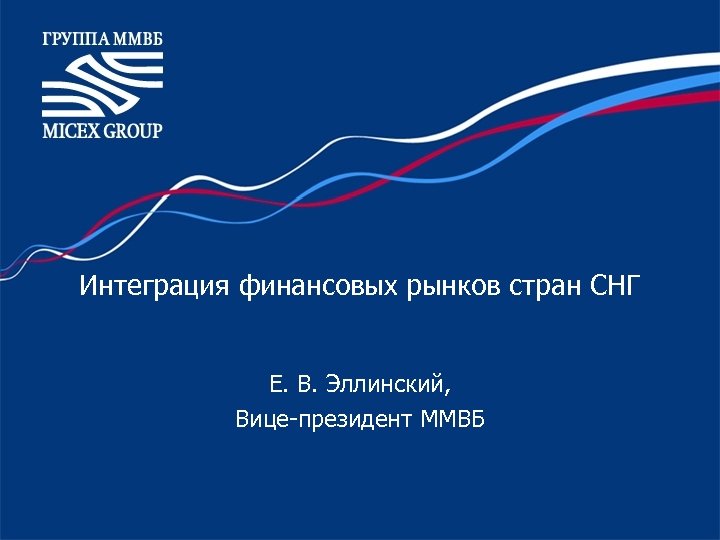 ГРУППА ММВБ
MICEX GROUP

Интеграция финансовых рынков стран СНГ

Е. В. Эллинский,
Вице-президент ММВБ